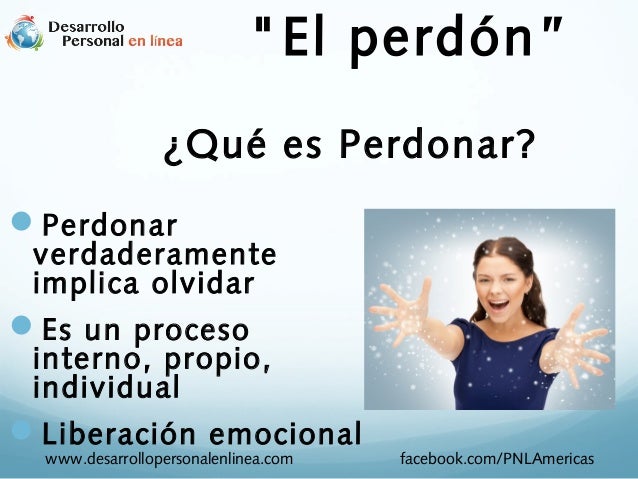 Desarrollo Personal en línea

"El perdón"

¿Qué es Perdonar?

Perdonar verdaderamente implica olvidar

Es un proceso interno, propio, individual

Liberación emocional

www.desarrollopersonalenlinea.com

facebook.com/PNLAmericas